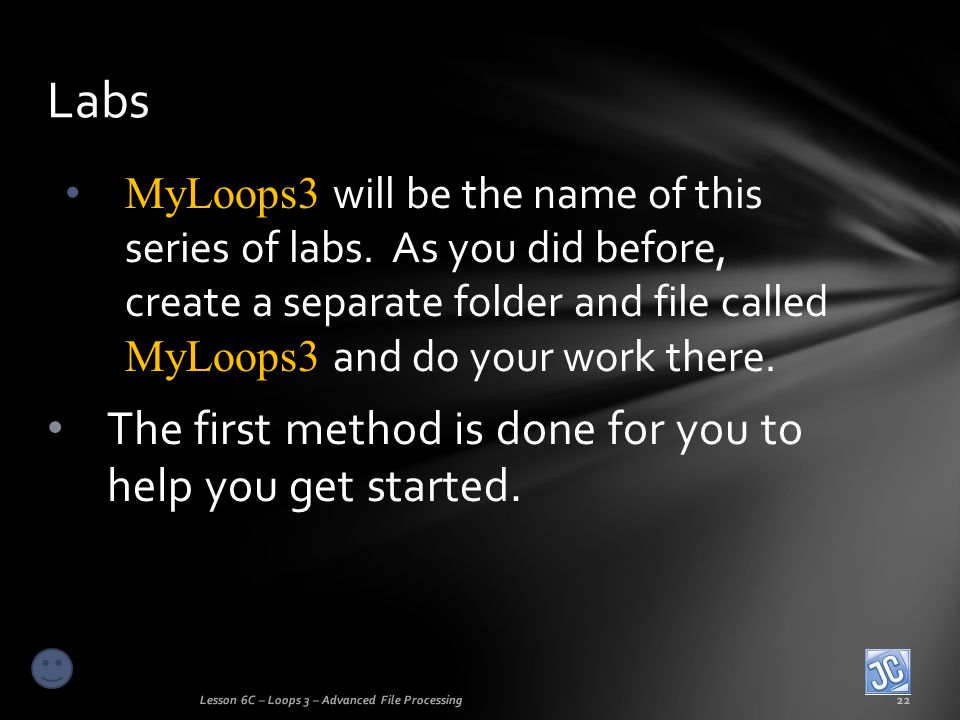 Labs

• MyLoops3 will be the name of this series of labs. As you did before, create a separate folder and file called MyLoops3 and do your work there.

• The first method is done for you to help you get started.

Lesson 6C – Loops 3 – Advanced File Processing

JC

22